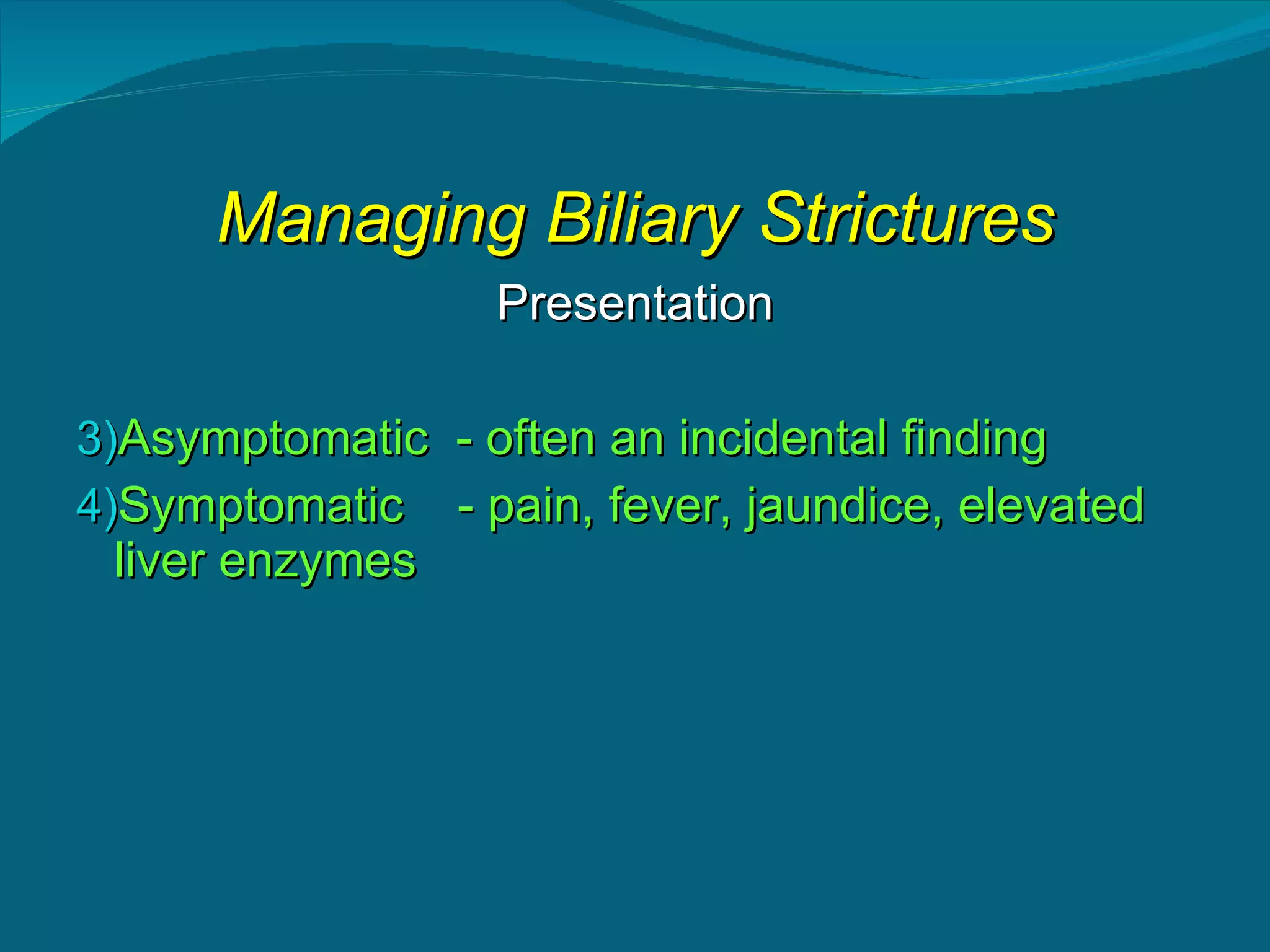 Managing Biliary Strictures

Presentation

3)Asymptomatic - often an incidental finding

4)Symptomatic - pain, fever, jaundice, elevated liver enzymes